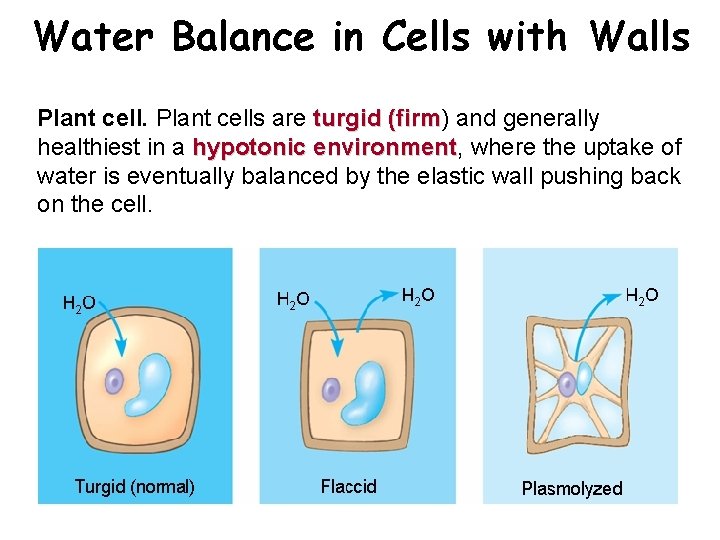 Water Balance in Cells with Walls

Plant cell. Plant cells are turgid (firm) and generally healthiest in a hypotonic environment, where the uptake of water is eventually balanced by the elastic wall pushing back on the cell.

$H_2O$

Turgid (normal)

$H_2O$

$H_2O$

Flaccid

$H_2O$

Plasmolyzed